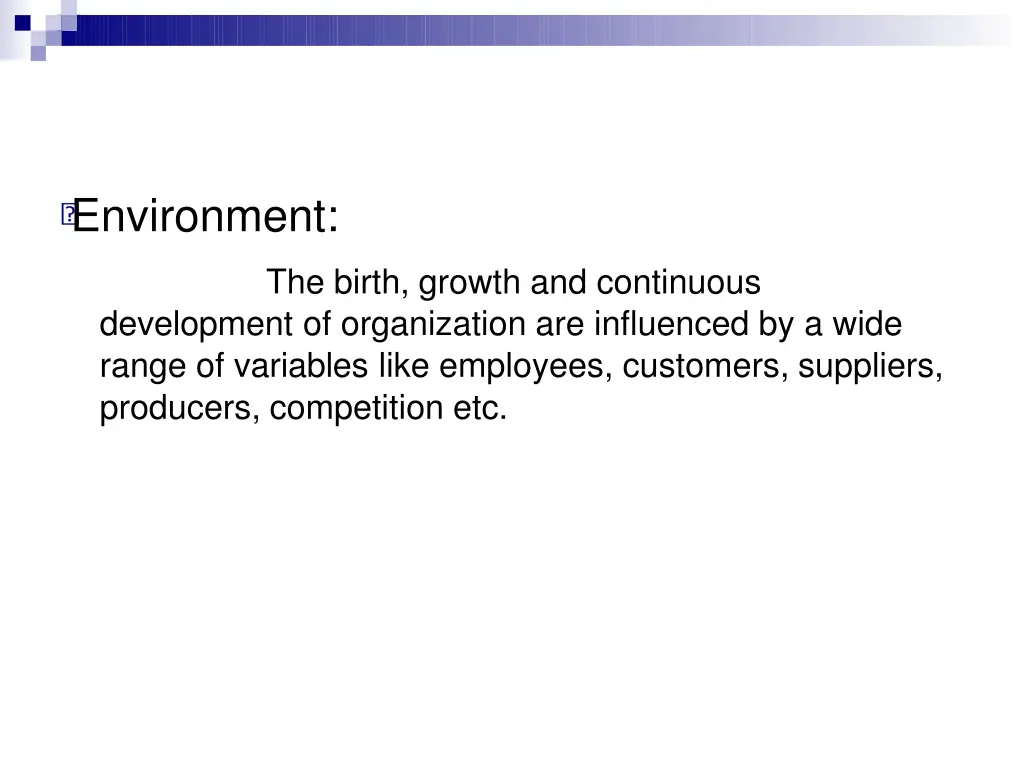 Environment:

The birth, growth and continuous development of organization are influenced by a wide range of variables like employees, customers, suppliers, producers, competition etc.